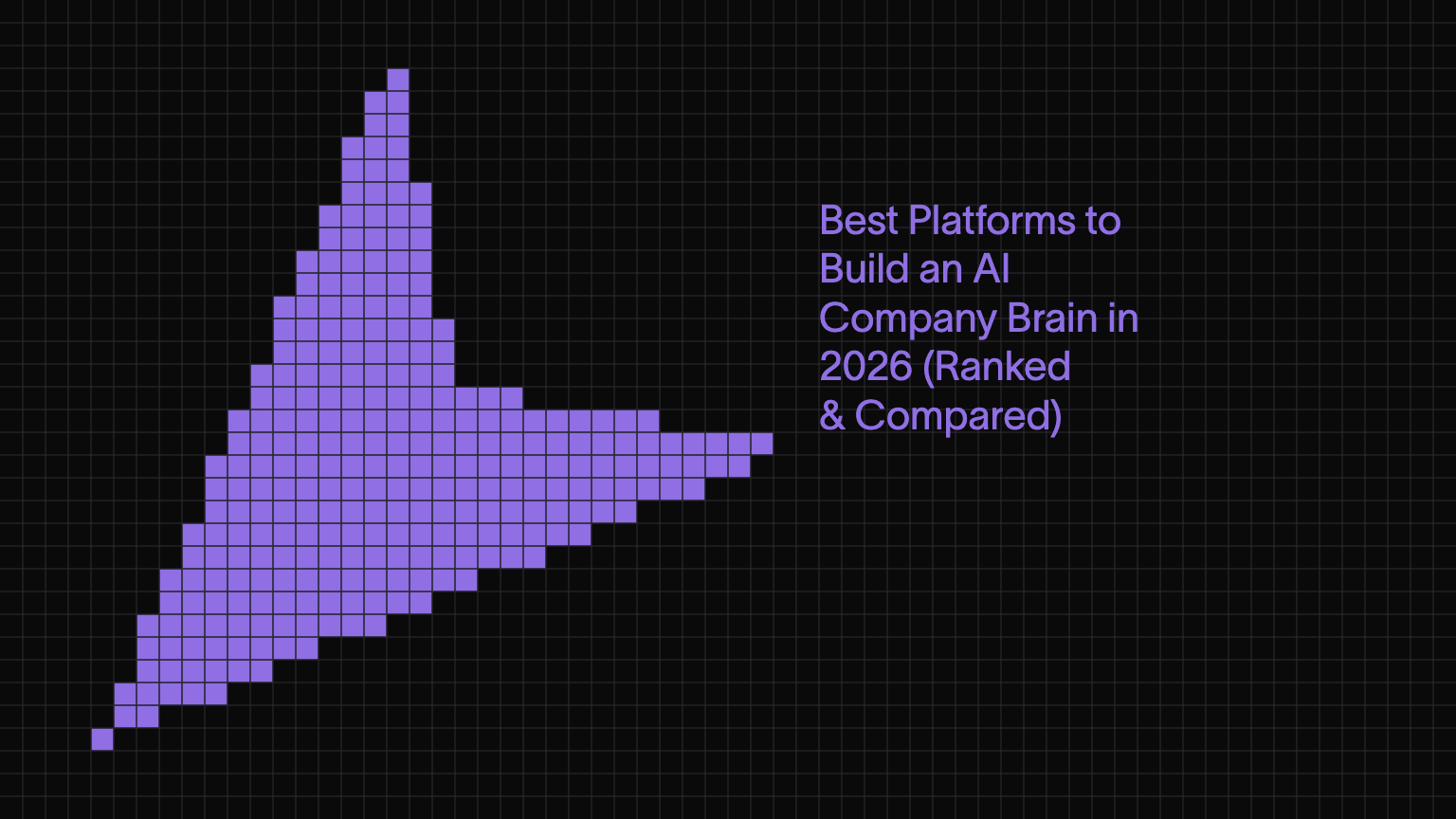 Best Platforms to Build an AI Company Brain in 2026 (Ranked & Compared)